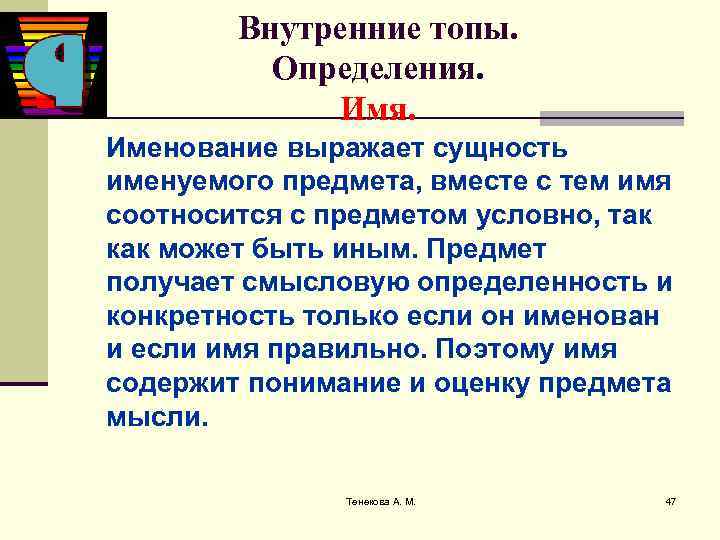 Внутренние топы. Определения. Имя.

Именование выражает сущность именуемого предмета, вместе с тем имя соотносится с предметом условно, так как может быть иным. Предмет получает смысловую определенность и конкретность только если он именован и если имя правильно. Поэтому имя содержит понимание и оценку предмета мысли.

Тенекова А. М.

47